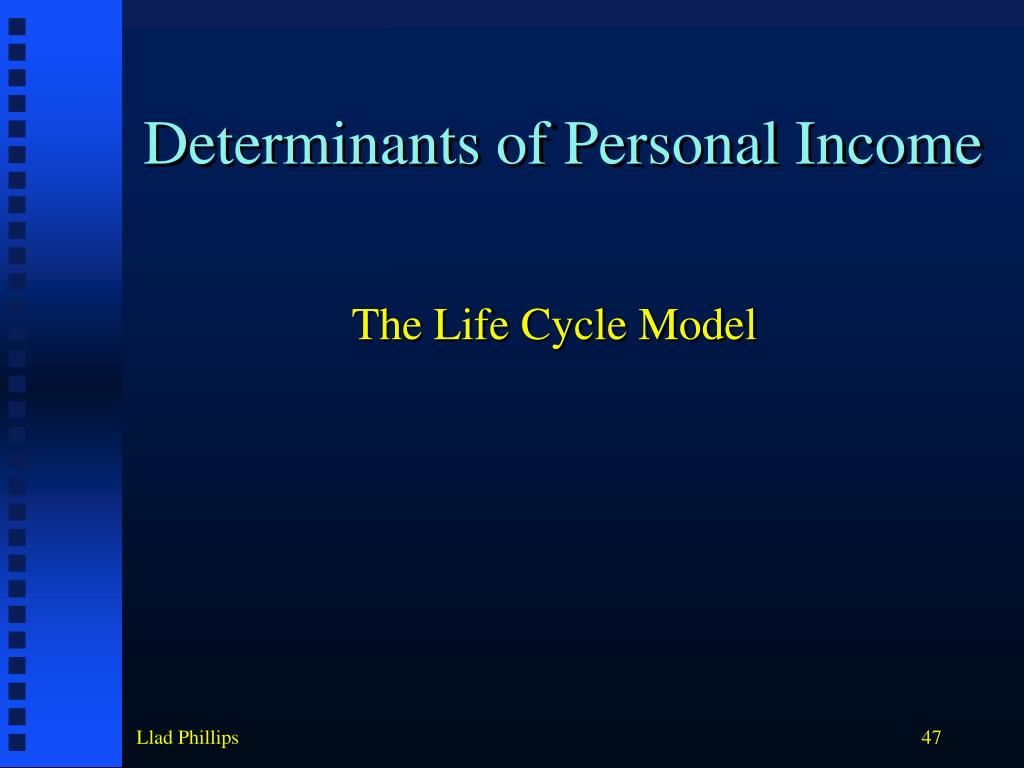 Determinants of Personal Income

The Life Cycle Model

Llad Phillips

47